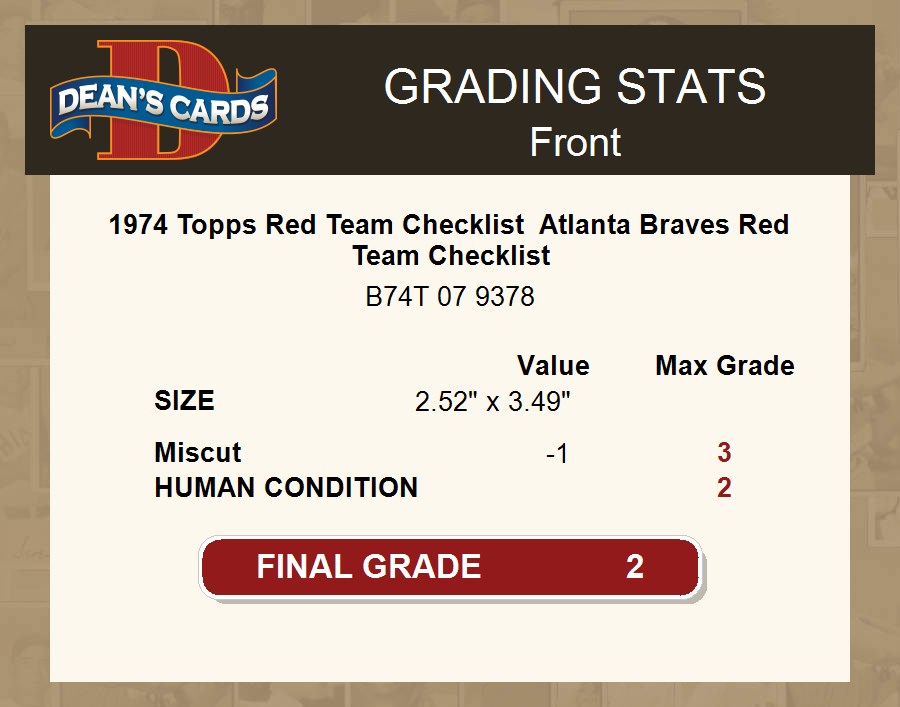 DEAN'S CARDS

GRADING STATS
Front

1974 Topps Red Team Checklist Atlanta Braves Red Team Checklist
B74T 07 9378

| | Value | Max Grade |
|---|---|---|
| SIZE | 2.52" x 3.49" | |
| Miscut | -1 | 3 |
| HUMAN CONDITION | | 2 |

FINAL GRADE 2